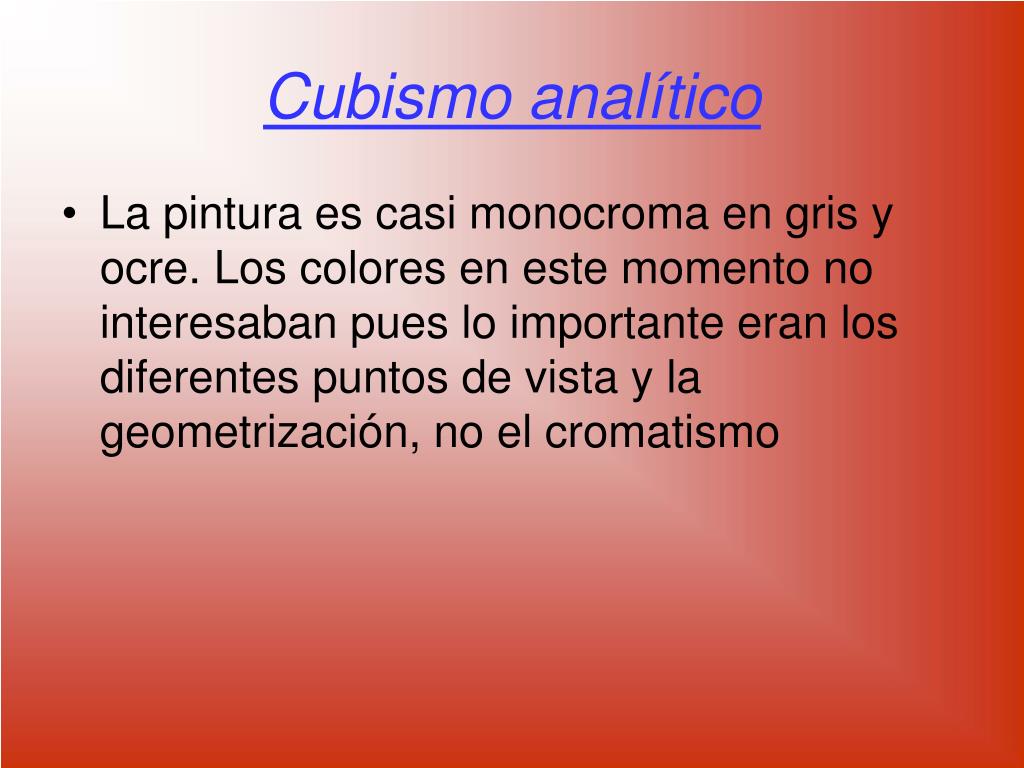 Cubismo analítico

• La pintura es casi monocroma en gris y ocre. Los colores en este momento no interesaban pues lo importante eran los diferentes puntos de vista y la geometrización, no el cromatismo